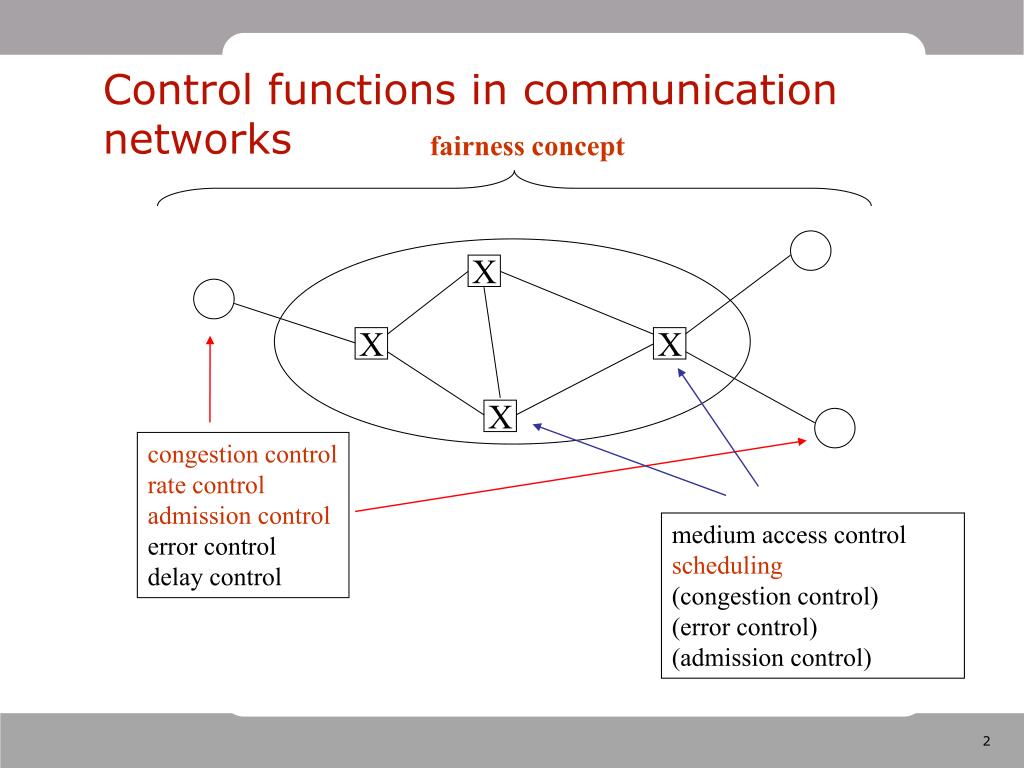 Control functions in communication networks

fairness concept

X

X

X

X

congestion control
rate control
admission control
error control
delay control

medium access control
scheduling
(congestion control)
(error control)
(admission control)

2